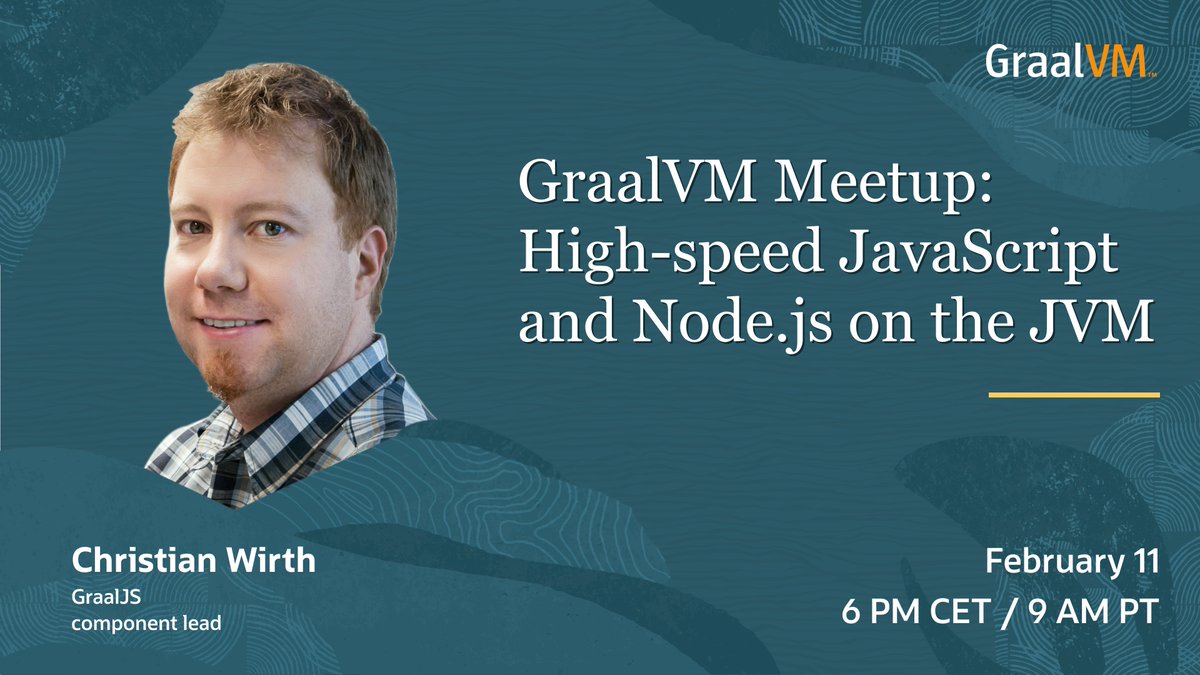 GraalVM™

GraalVM Meetup: High-speed JavaScript and Node.js on the JVM

Christian Wirth
GraalJS component lead

February 11
6 PM CET / 9 AM PT